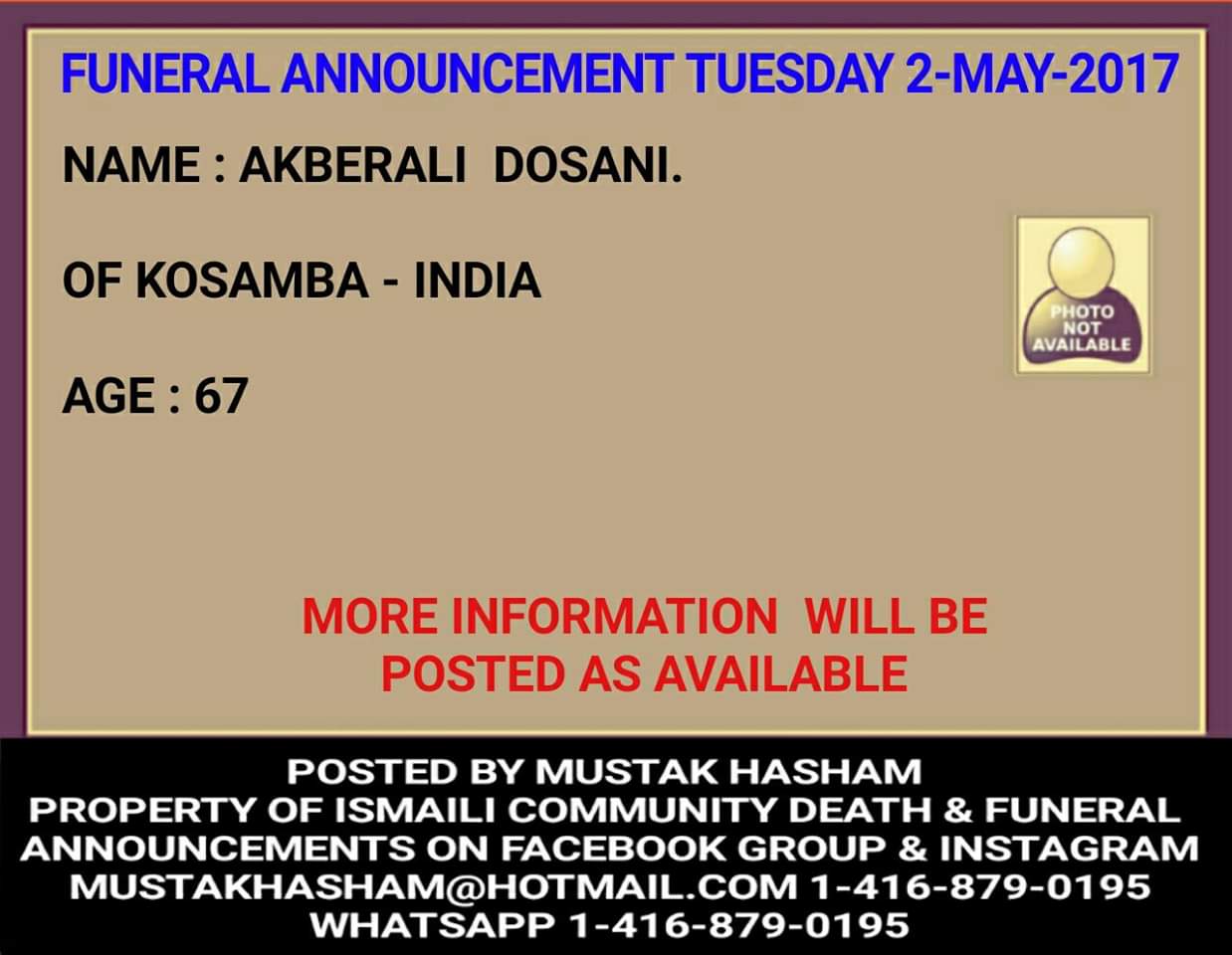 FUNERAL ANNOUNCEMENT TUESDAY 2-MAY-2017

NAME : AKBERALI DOSANI.

OF KOSAMBA - INDIA

AGE : 67

PHOTO NOT AVAILABLE

MORE INFORMATION WILL BE POSTED AS AVAILABLE

POSTED BY MUSTAK HASHAM
PROPERTY OF ISMAILI COMMUNITY DEATH & FUNERAL ANNOUNCEMENTS ON FACEBOOK GROUP & INSTAGRAM
MUSTAKHASHAM@HOTMAIL.COM 1-416-879-0195
WHATSAPP 1-416-879-0195